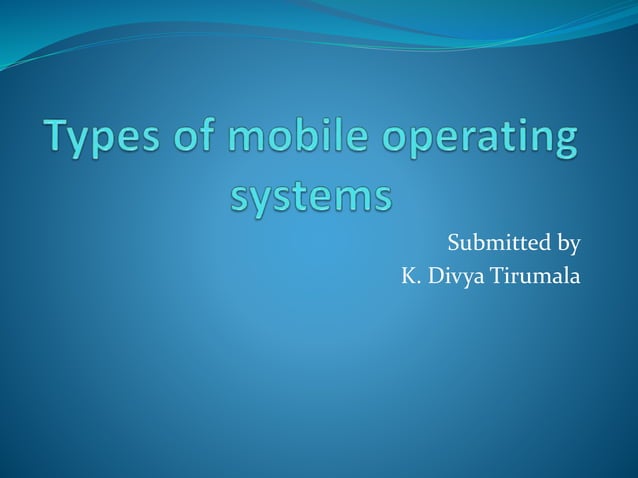 Types of mobile operating systems

Submitted by
K. Divya Tirumala